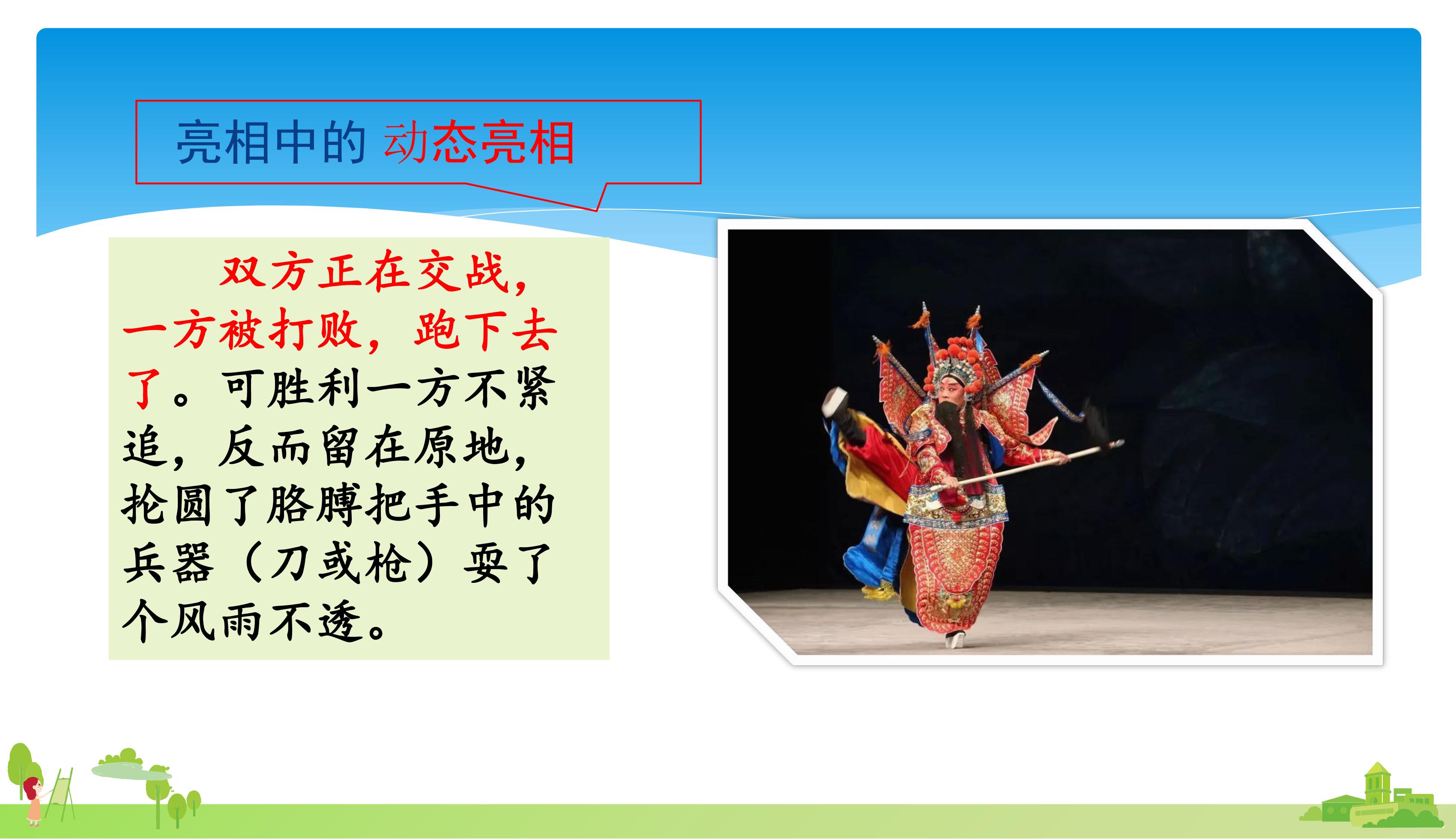 亮相中的 动态亮相

双方正在交战，一方被打败，跑下去了。可胜利一方不紧追，反而留在原地，抡圆了胳膊把手中的兵器（刀或枪）耍了个风雨不透。